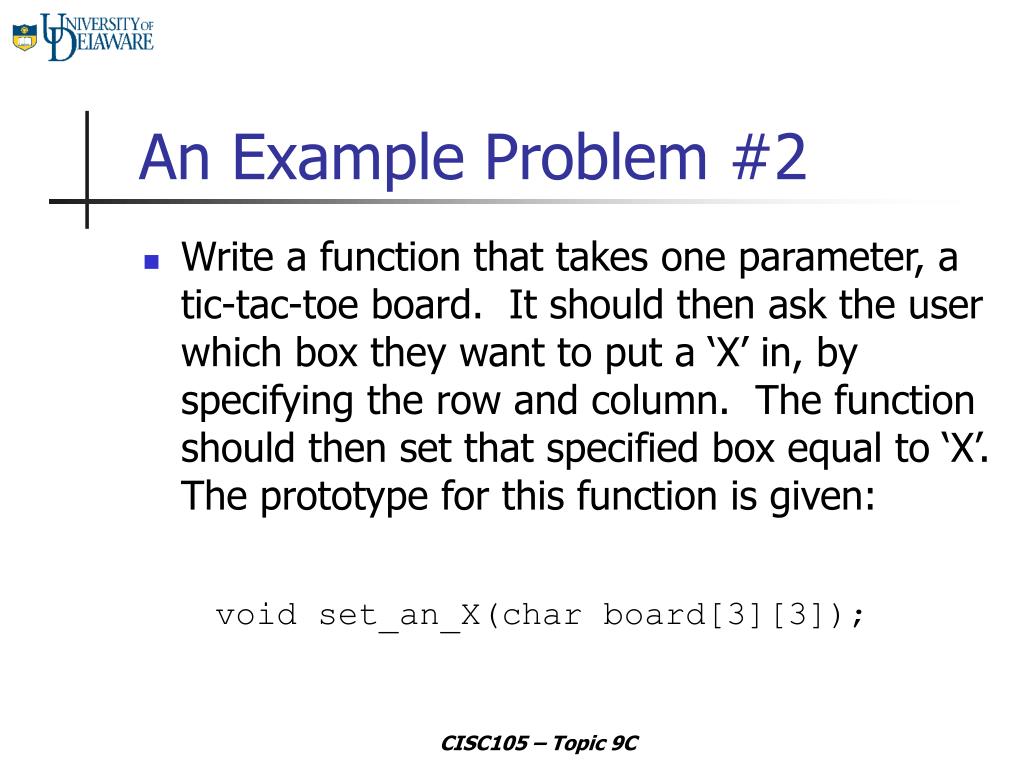 UNIVERSITY OF DELAWARE

An Example Problem #2

Write a function that takes one parameter, a tic-tac-toe board. It should then ask the user which box they want to put a ‘X’ in, by specifying the row and column. The function should then set that specified box equal to ‘X’. The prototype for this function is given:

void set_an_X(char board[3][3]);

CISC105 – Topic 9C